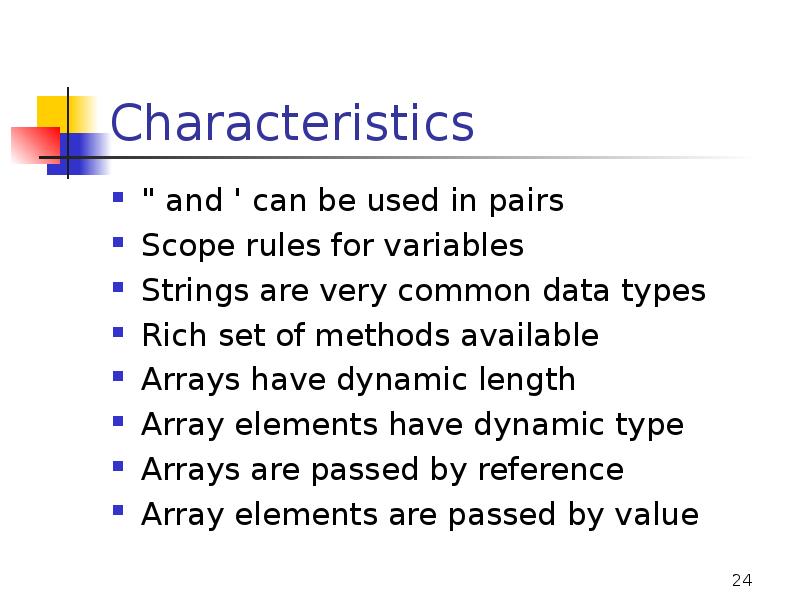 Characteristics

- " and ' can be used in pairs
- Scope rules for variables
- Strings are very common data types
- Rich set of methods available
- Arrays have dynamic length
- Array elements have dynamic type
- Arrays are passed by reference
- Array elements are passed by value

24